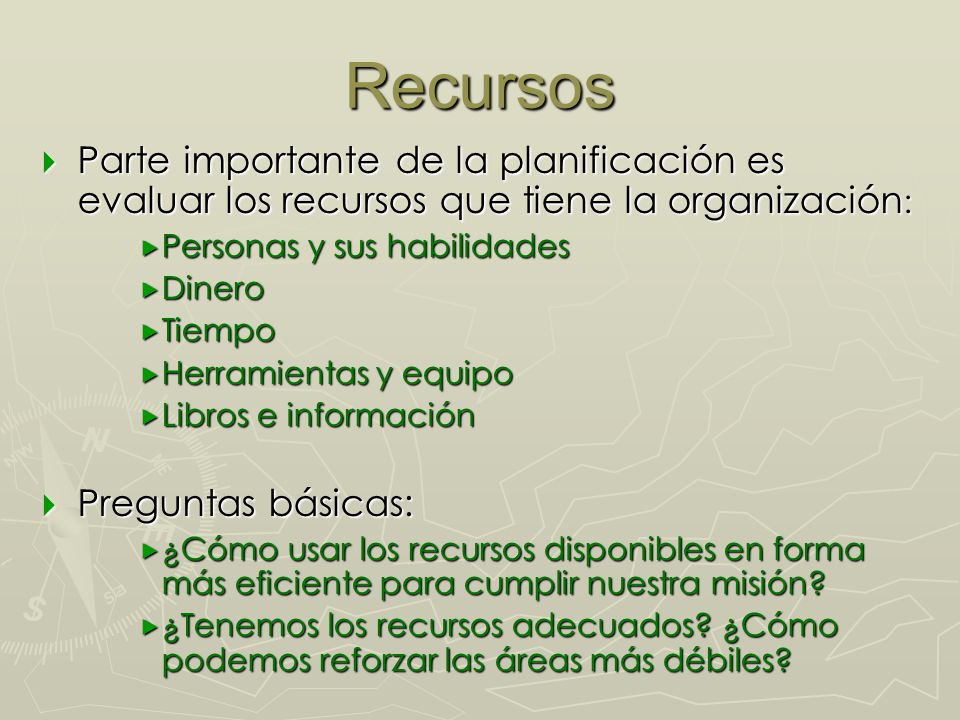 Recursos

Parte importante de la planificación es evaluar los recursos que tiene la organización:

Personas y sus habilidades

Dinero

Tiempo

Herramientas y equipo

Libros e información

Preguntas básicas:

¿Cómo usar los recursos disponibles en forma más eficiente para cumplir nuestra misión?

¿Tenemos los recursos adecuados? ¿Cómo podemos reforzar las áreas más débiles?